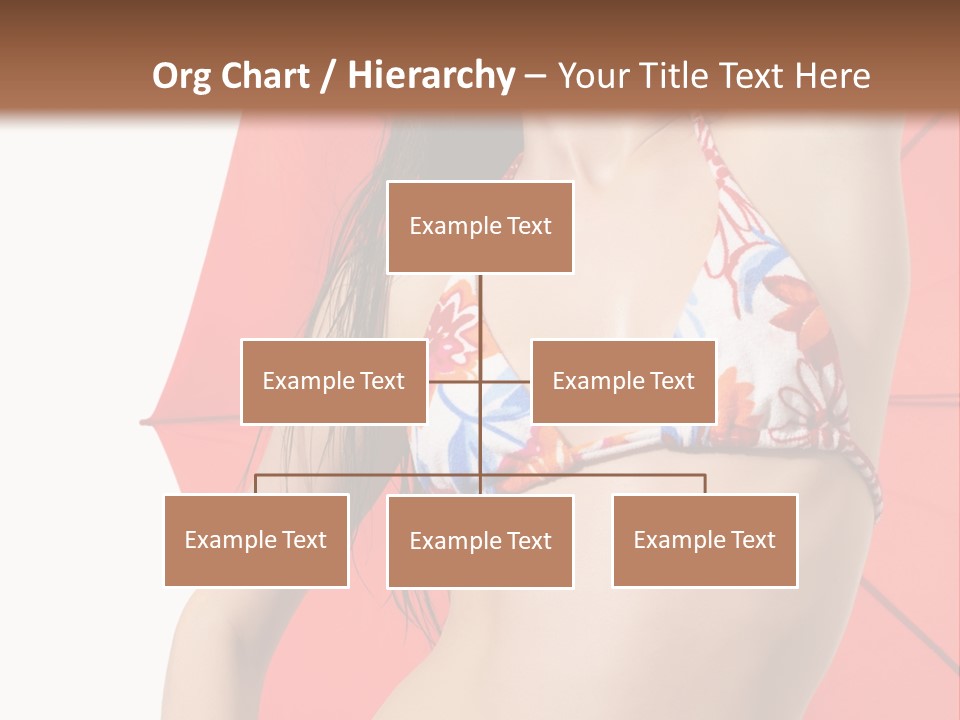 Org Chart / Hierarchy – Your Title Text Here

Example Text

Example Text

Example Text

Example Text

Example Text

Example Text